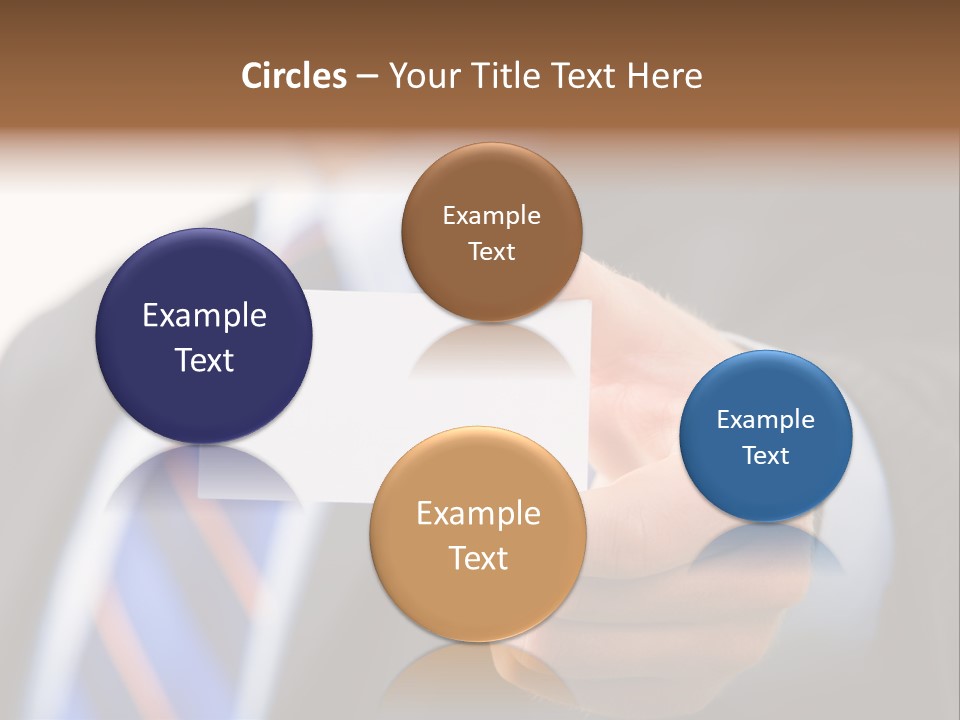 Circles – Your Title Text Here

Example Text

Example Text

Example Text

Example Text